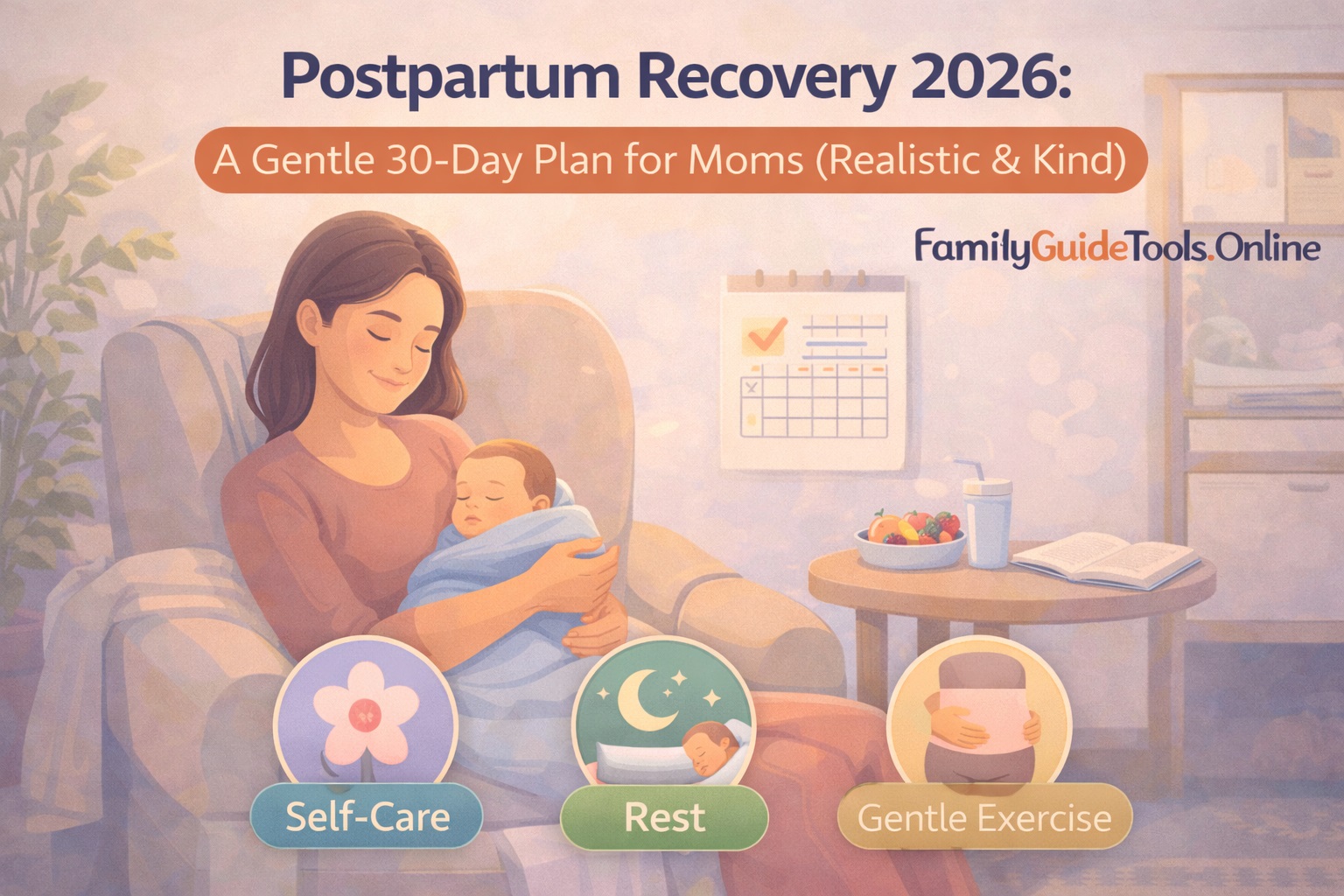 Postpartum Recovery 2026:

A Gentle 30-Day Plan for Moms (Realistic & Kind)

FamilyGuideTools.Online

Self-Care

Rest

Gentle Exercise